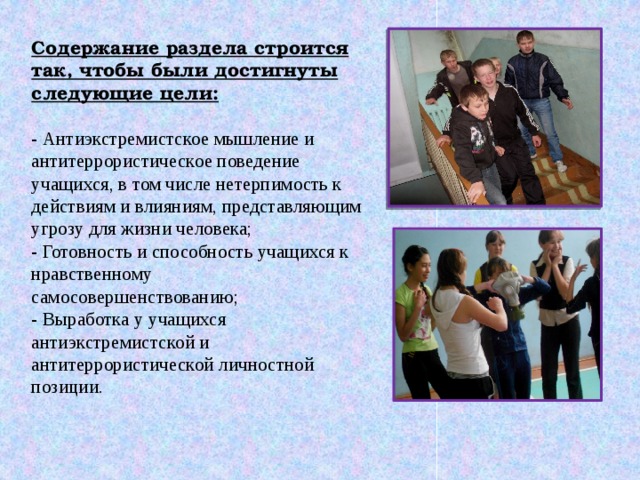 Содержание раздела строится так, чтобы были достигнуты следующие цели:

- Антиэкстремистское мышление и антитеррористическое поведение учащихся, в том числе нетерпимость к действиям и влияниям, представляющим угрозу для жизни человека;
- Готовность и способность учащихся к нравственному самосовершенствованию;
- Выработка у учащихся антиэкстремистской и антитеррористической личностной позиции.